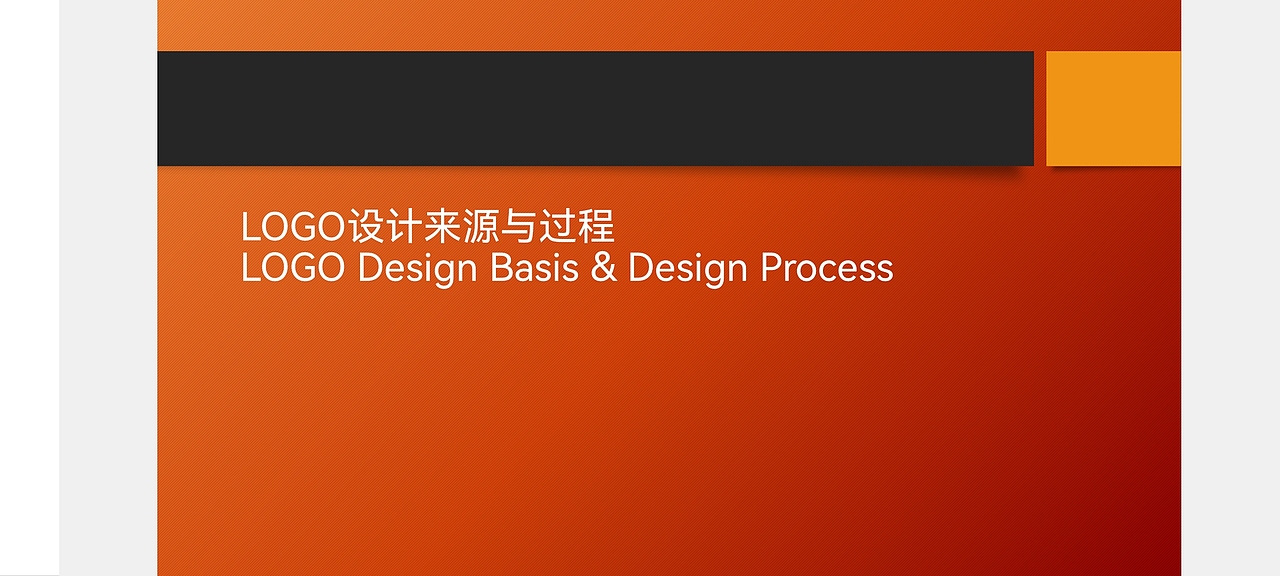 LOGO设计来源与过程
LOGO Design Basis & Design Process